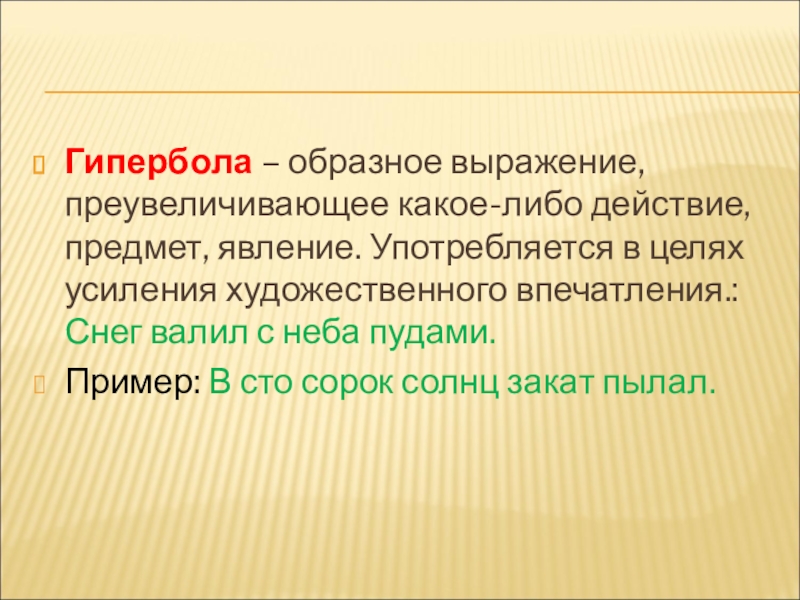 Гипербола – образное выражение, преувеличивающее какое-либо действие, предмет, явление. Употребляется в целях усиления художественного впечатления.: Снег валил с неба пудами.

Пример: В сто сорок солнц закат пылал.